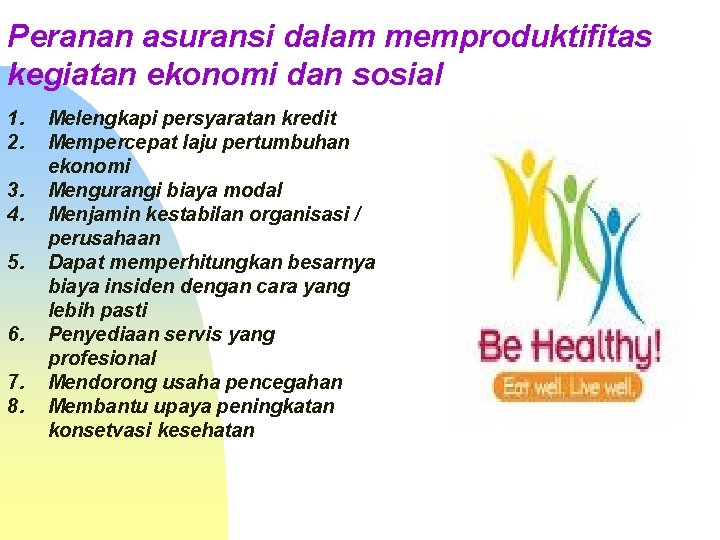 Peranan asuransi dalam memproduktifitas kegiatan ekonomi dan sosial

1. Melengkapi persyaratan kredit
2. Mempercepat laju pertumbuhan ekonomi
3. Mengurangi biaya modal
4. Menjamin kestabilan organisasi / perusahaan
5. Dapat memperhitungkan besarnya biaya insiden dengan cara yang lebih pasti
6. Penyediaan servis yang profesional
7. Mendorong usaha pencegahan
8. Membantu upaya peningkatan konsetvasi kesehatan

Be Healthy!
Eat well, Live well.